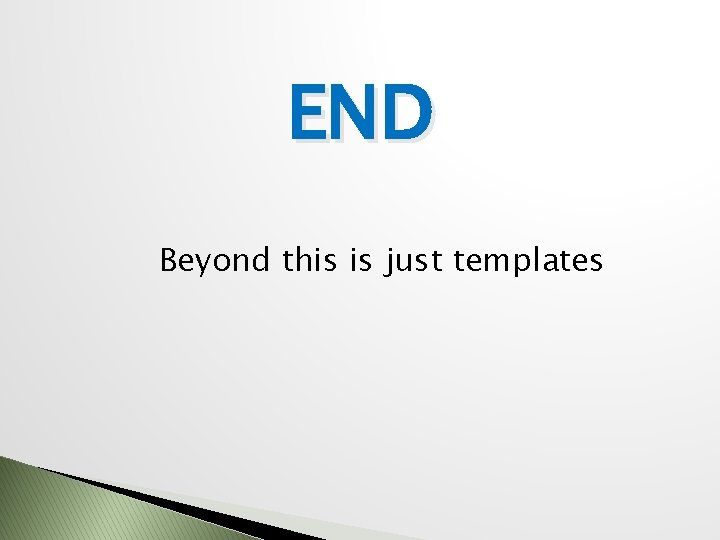 END

Beyond this is just templates